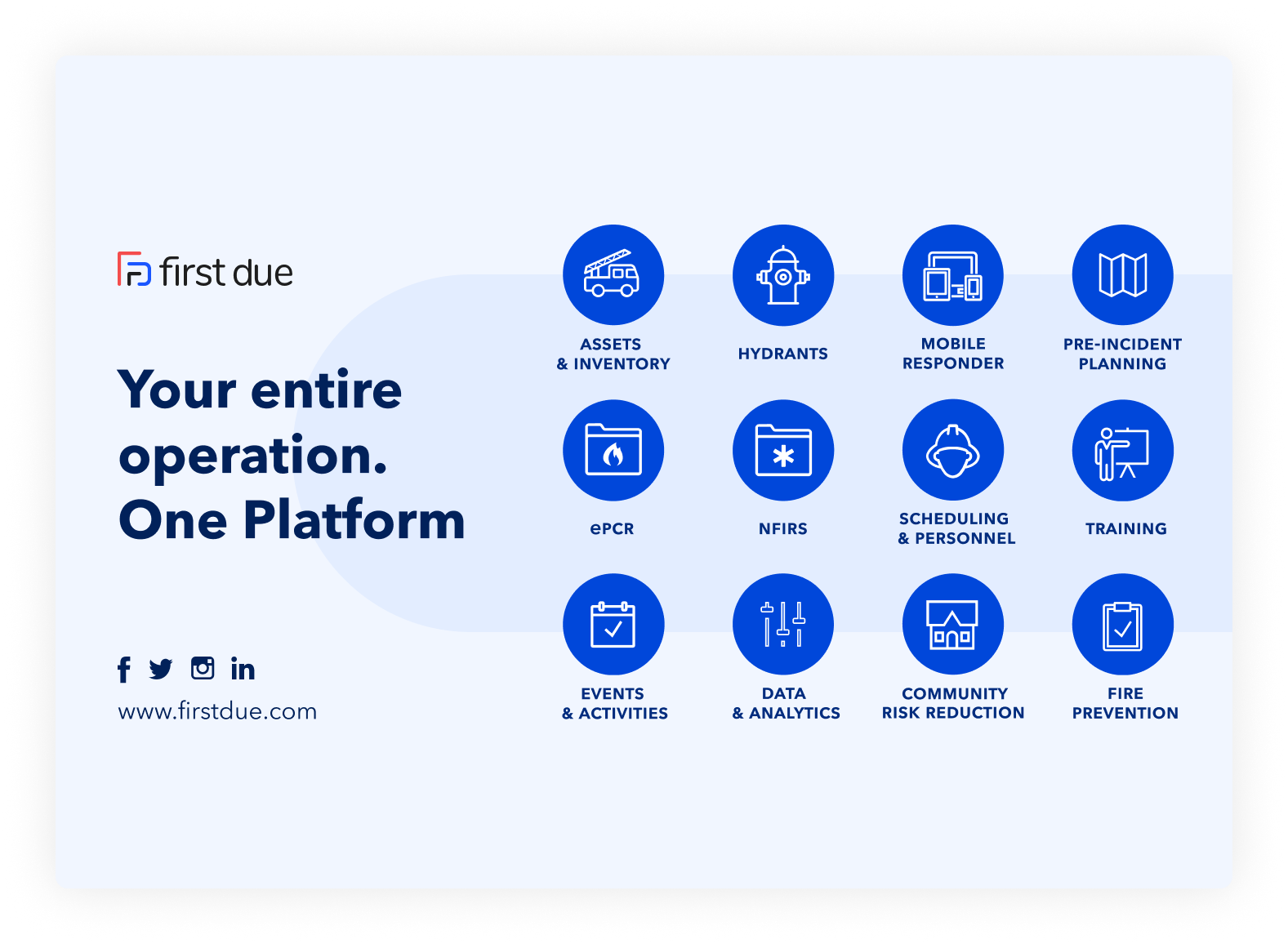 first due

Your entire operation. One Platform

www.firstdue.com

ASSETS & INVENTORY

HYDRANTS

MOBILE RESPONDER

PRE-INCIDENT PLANNING

ePCR

NFIRS

SCHEDULING & PERSONNEL

TRAINING

EVENTS & ACTIVITIES

DATA & ANALYTICS

COMMUNITY RISK REDUCTION

FIRE PREVENTION